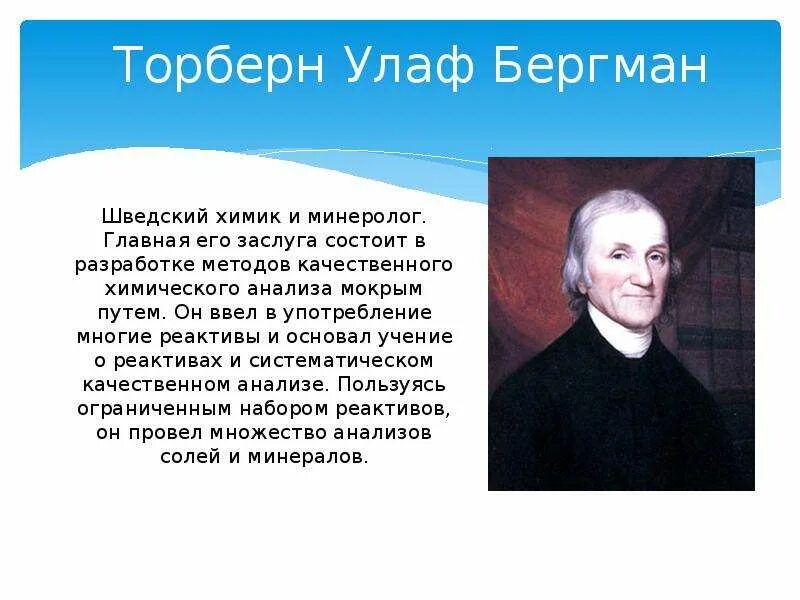 Торберн Улаф Бергман

Шведский химик и минеролог. Главная его заслуга состоит в разработке методов качественного химического анализа мокрым путем. Он ввел в употребление многие реактивы и основал учение о реактивах и систематическом качественном анализе. Пользуясь ограниченным набором реактивов, он провел множество анализов солей и минералов.